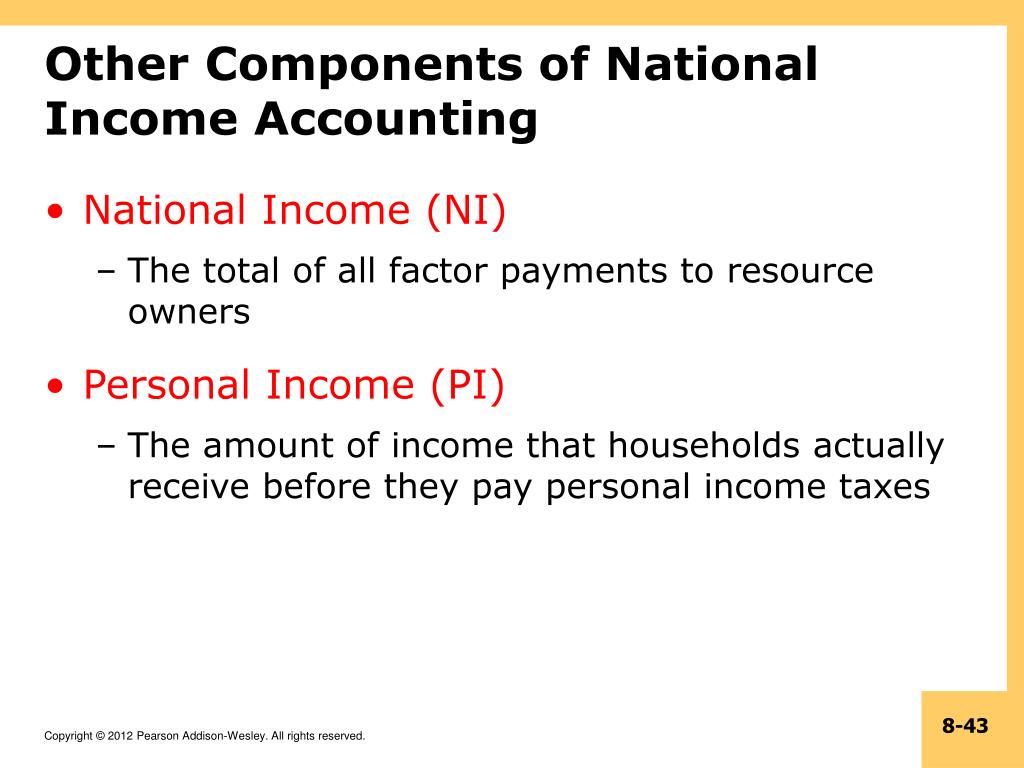 Other Components of National Income Accounting

• National Income (NI)
– The total of all factor payments to resource owners

• Personal Income (PI)
– The amount of income that households actually receive before they pay personal income taxes

Copyright © 2012 Pearson Addison-Wesley. All rights reserved.

8-43